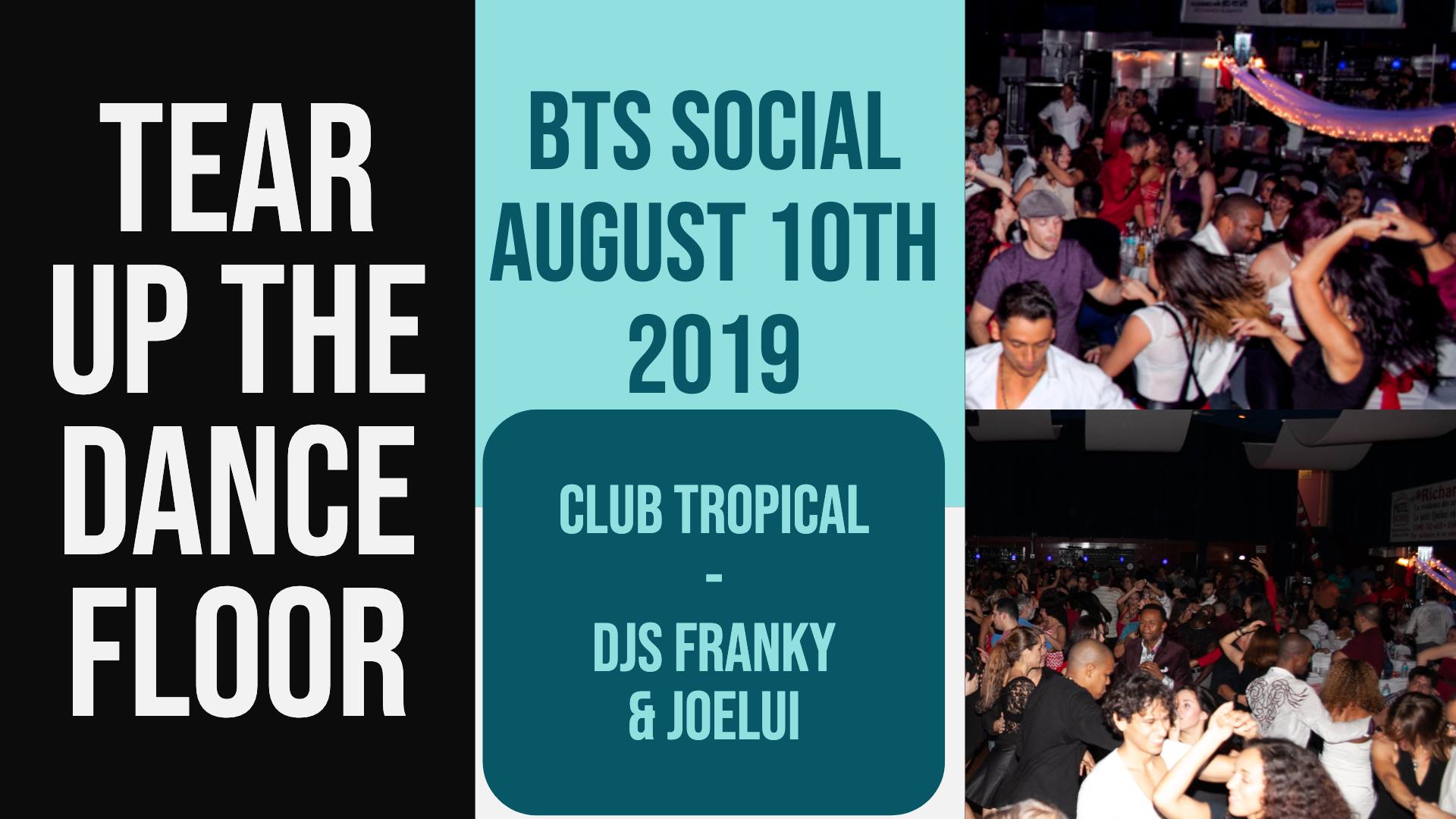 TEAR UP THE DANCE FLOOR

BTS SOCIAL AUGUST 10TH 2019

CLUB TROPICAL
-
DJS FRANKY & JOELUI